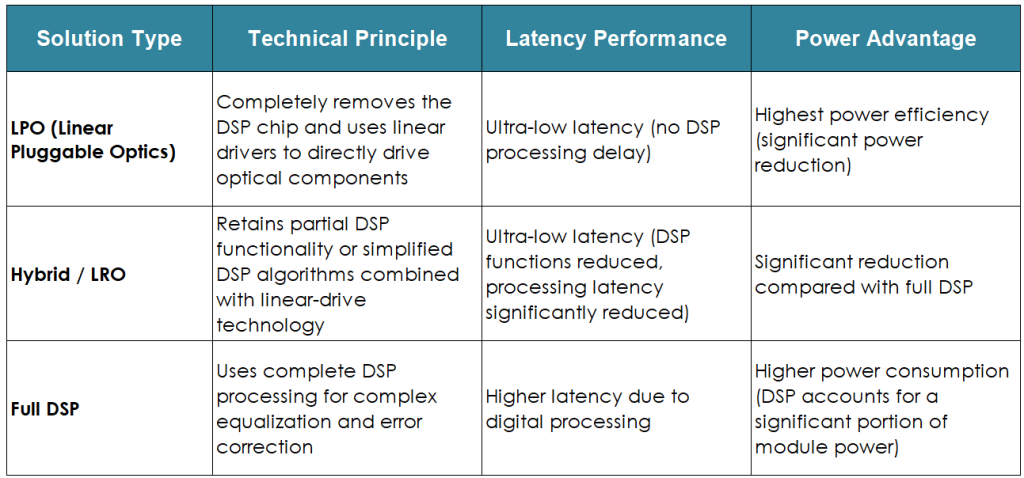 | Solution Type | Technical Principle | Latency Performance | Power Advantage |
|---|---|---|---|
| LPO (Linear Pluggable Optics) | Completely removes the DSP chip and uses linear drivers to directly drive optical components | Ultra-low latency (no DSP processing delay) | Highest power efficiency (significant power reduction) |
| Hybrid / LRO | Retains partial DSP functionality or simplified DSP algorithms combined with linear-drive technology | Ultra-low latency (DSP functions reduced, processing latency significantly reduced) | Significant reduction compared with full DSP |
| Full DSP | Uses complete DSP processing for complex equalization and error correction | Higher latency due to digital processing | Higher power consumption (DSP accounts for a significant portion of module power) |